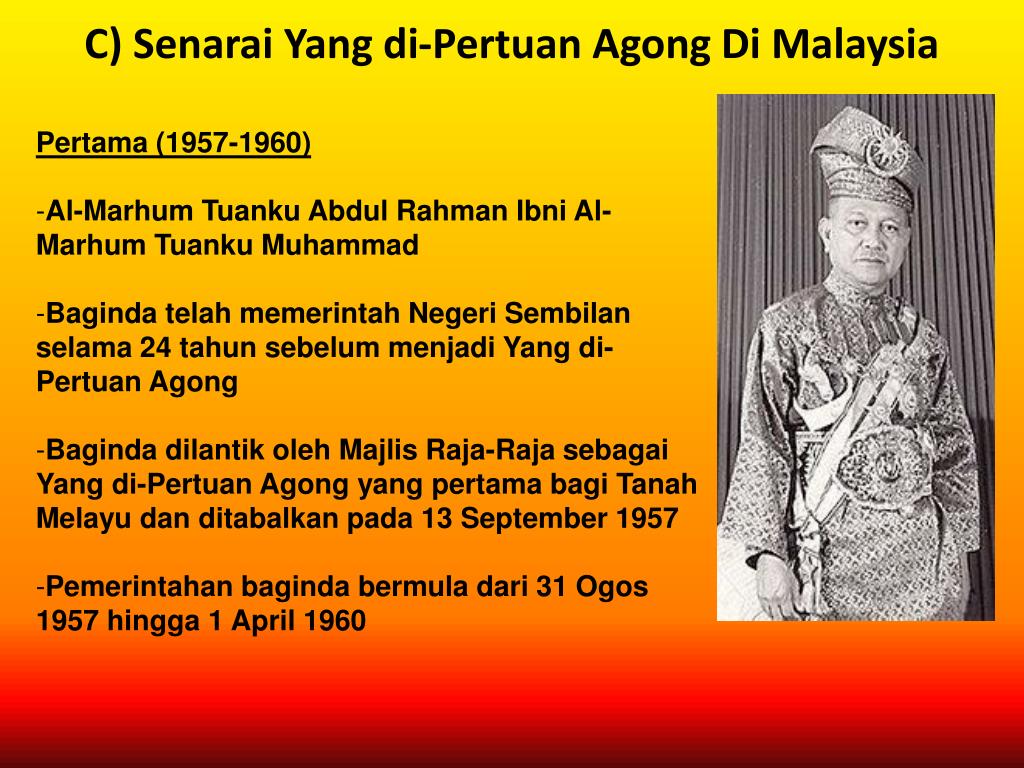 C) Senarai Yang di-Pertuan Agong Di Malaysia

Pertama (1957-1960)

-Al-Marhum Tuanku Abdul Rahman Ibni Al-Marhum Tuanku Muhammad

-Baginda telah memerintah Negeri Sembilan selama 24 tahun sebelum menjadi Yang di-Pertuan Agong

-Baginda dilantik oleh Majlis Raja-Raja sebagai Yang di-Pertuan Agong yang pertama bagi Tanah Melayu dan ditabalkan pada 13 September 1957

-Pemerintahan baginda bermula dari 31 Ogos 1957 hingga 1 April 1960